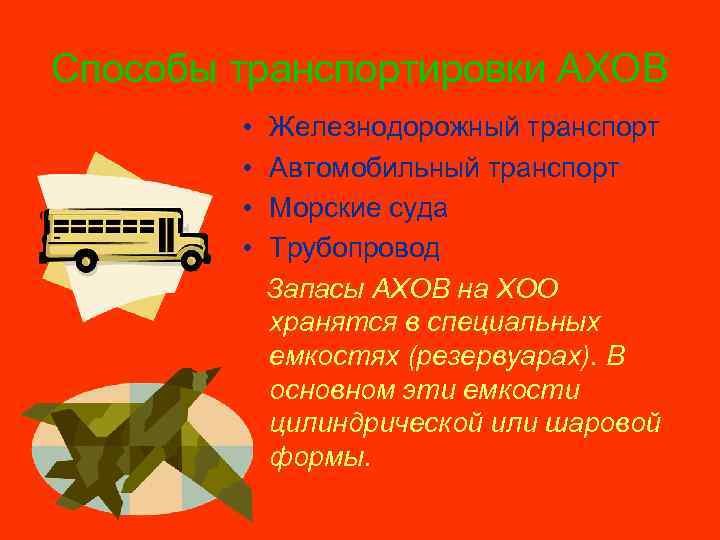 Способы транспортировки АХОВ

• Железнодорожный транспорт
• Автомобильный транспорт
• Морские суда
• Трубопровод

Запасы АХОВ на ХОО хранятся в специальных емкостях (резервуарах). В основном эти емкости цилиндрической или шаровой формы.